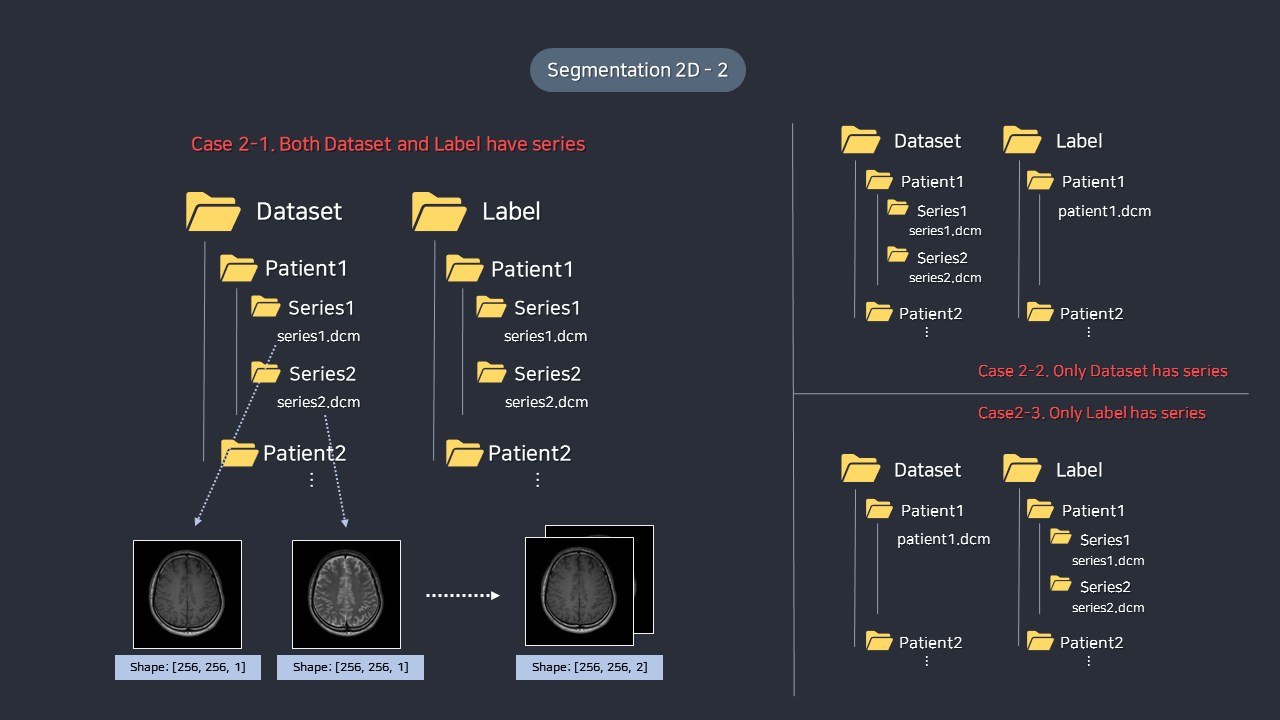 Segmentation 2D - 2

Case 2-1. Both Dataset and Label have series

Dataset
Patient1
Series1
series1.dcm
Series2
series2.dcm
Patient2
⋮

Label
Patient1
Series1
series1.dcm
Series2
series2.dcm
Patient2
⋮

Shape: [256, 256, 1]
Shape: [256, 256, 1]
Shape: [256, 256, 2]

Dataset
Patient1
Series1
series1.dcm
Series2
series2.dcm
Patient2
⋮

Label
Patient1
patient1.dcm
Patient2
⋮

Case 2-2. Only Dataset has series

Case2-3. Only Label has series

Dataset
Patient1
patient1.dcm
Patient2
⋮

Label
Patient1
Series1
series1.dcm
Series2
series2.dcm
Patient2
⋮